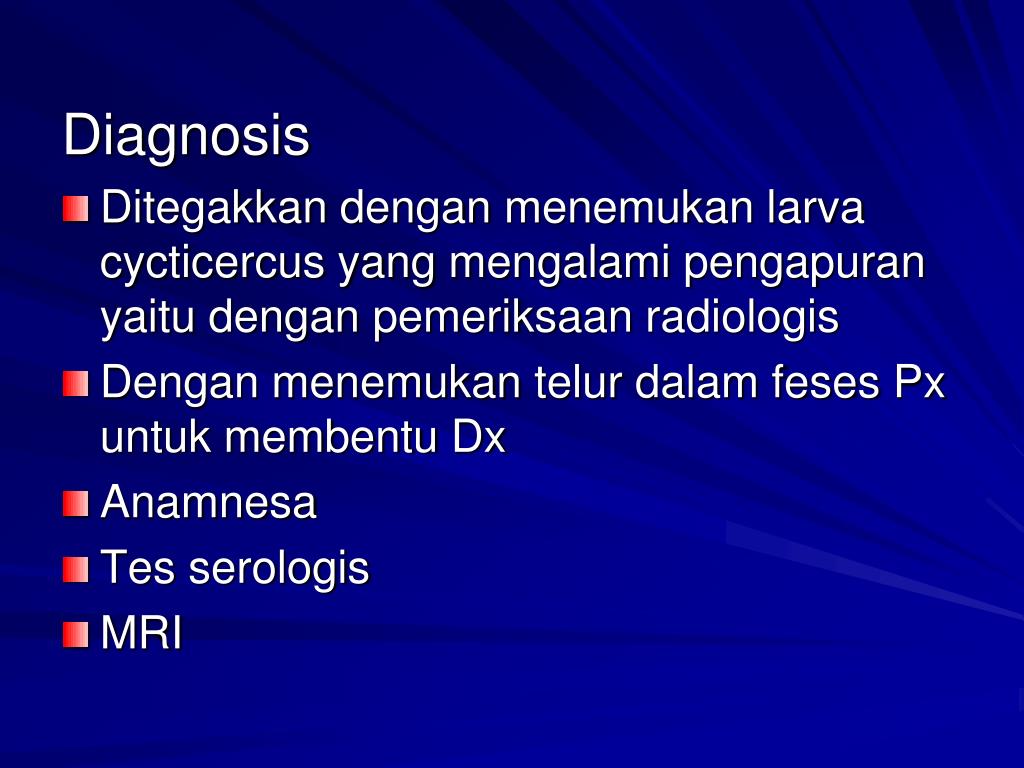 Diagnosis

Ditegakkan dengan menemukan larva cycticercus yang mengalami pengapuran yaitu dengan pemeriksaan radiologis

Dengan menemukan telur dalam feses Px untuk membentu Dx

Anamnesa

Tes serologis

MRI